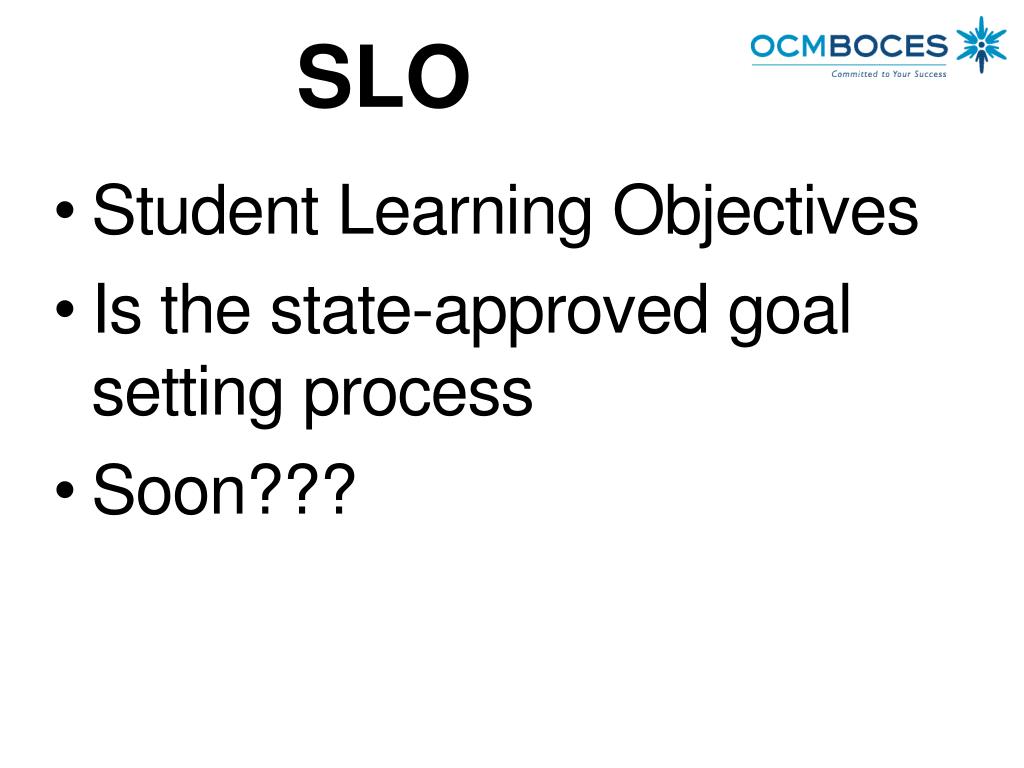 SLO

OCMBOCES
Committed to Your Success

• Student Learning Objectives
• Is the state-approved goal setting process
• Soon???